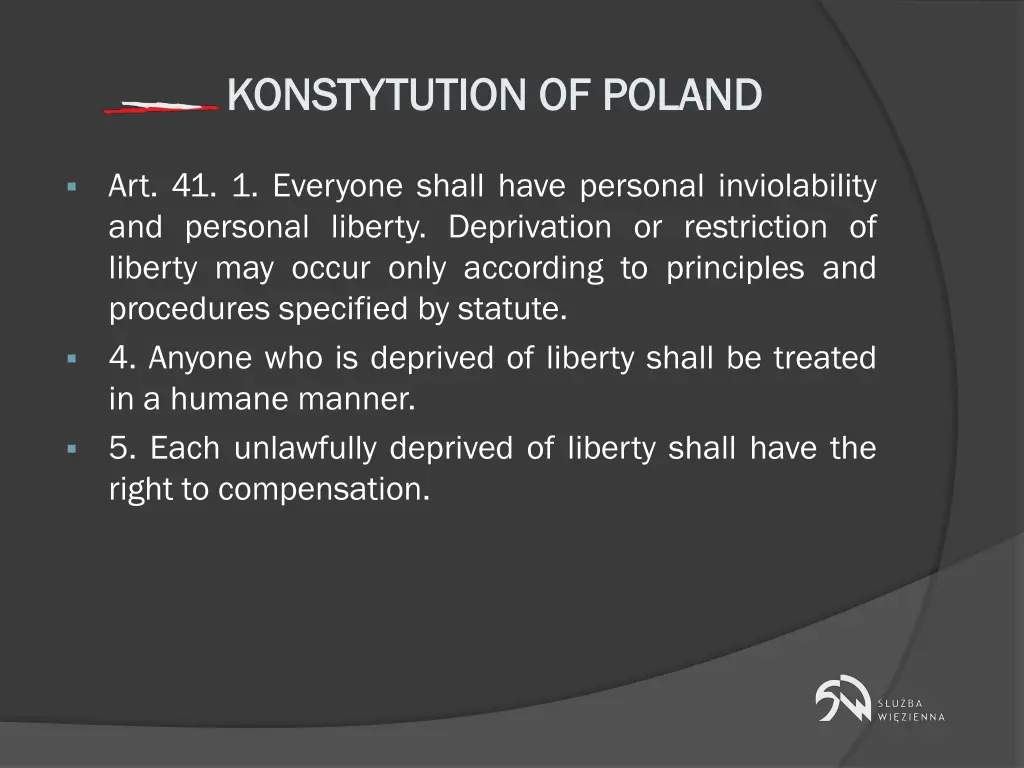 KONSTYTUTION OF POLAND

Art. 41. 1. Everyone shall have personal inviolability and personal liberty. Deprivation or restriction of liberty may occur only according to principles and procedures specified by statute.

4. Anyone who is deprived of liberty shall be treated in a humane manner.

5. Each unlawfully deprived of liberty shall have the right to compensation.

SŁUŻBA WIĘZIENNA